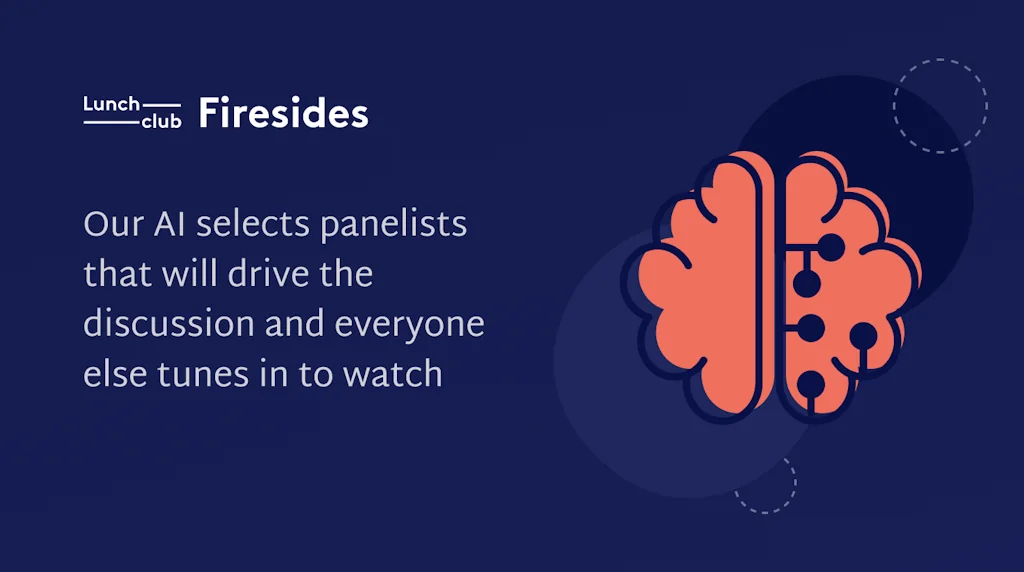 Lunch club Firesides

Our AI selects panelists that will drive the discussion and everyone else tunes in to watch